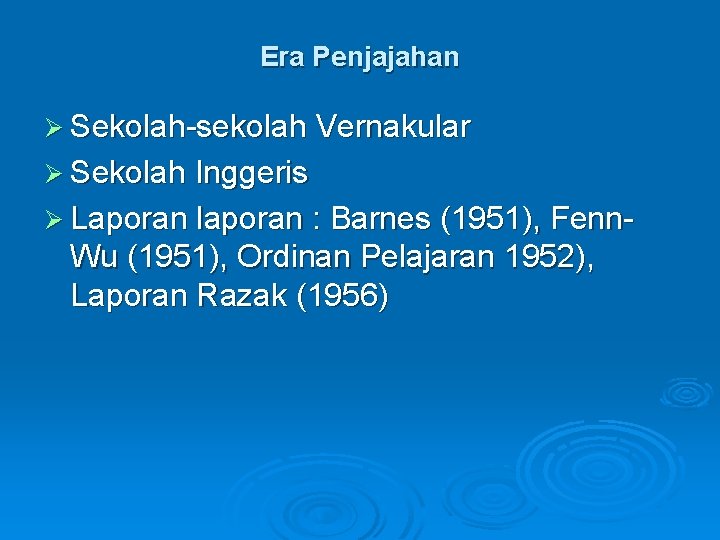 Era Penjajahan

➢ Sekolah-sekolah Vernakular
➢ Sekolah Inggeris
➢ Laporan laporan : Barnes (1951), Fenn-Wu (1951), Ordinan Pelajaran 1952), Laporan Razak (1956)